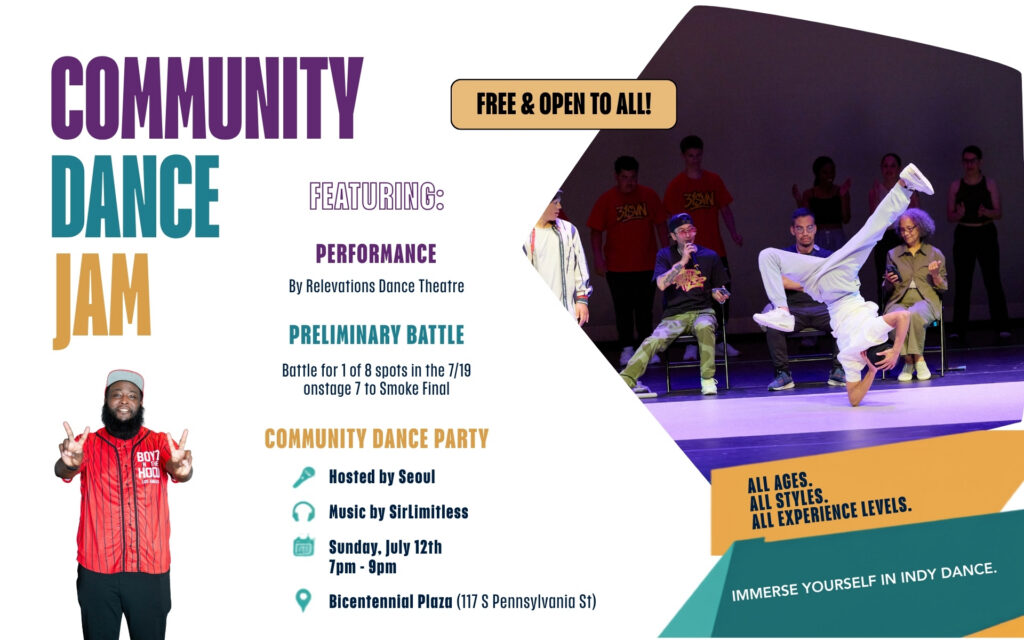 COMMUNITY
DANCE
JAM

FREE & OPEN TO ALL!

FEATURING:

PERFORMANCE

By Relevations Dance Theatre

PRELIMINARY BATTLE

Battle for 1 of 8 spots in the 7/19 onstage 7 to Smoke Final

COMMUNITY DANCE PARTY

Hosted by Seoul

Music by SirLimitless

Sunday, July 12th
7pm - 9pm

Bicentennial Plaza (117 S Pennsylvania St)

ALL AGES.
ALL STYLES.
ALL EXPERIENCE LEVELS.

IMMERSE YOURSELF IN INDY DANCE.